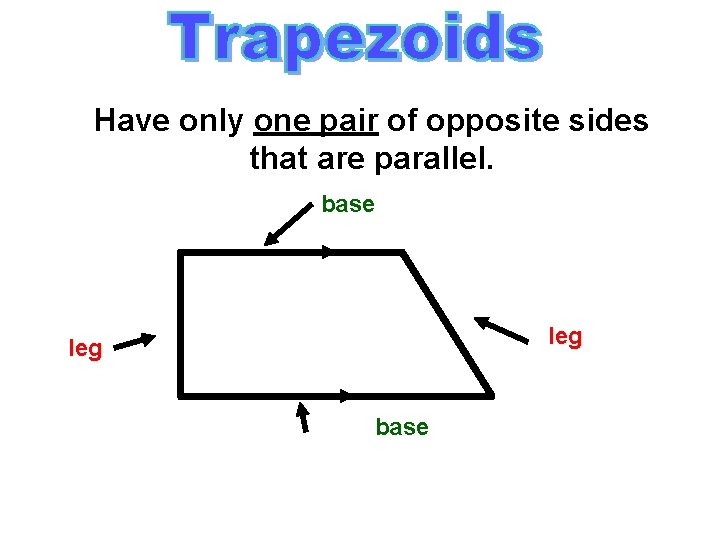 Trapezoids

Have only one pair of opposite sides that are parallel.

base

leg

leg

base